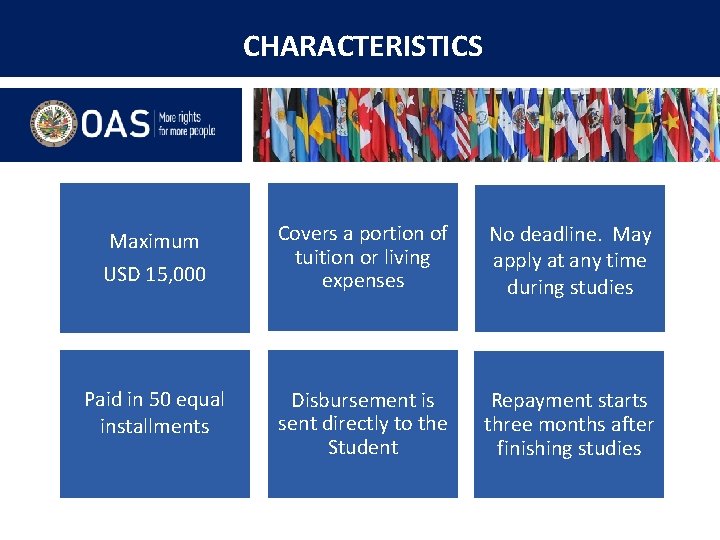 CHARACTERISTICS

OAS More rights for more people

Maximum
USD 15,000

Covers a portion of tuition or living expenses

No deadline. May apply at any time during studies

Paid in 50 equal installments

Disbursement is sent directly to the Student

Repayment starts three months after finishing studies